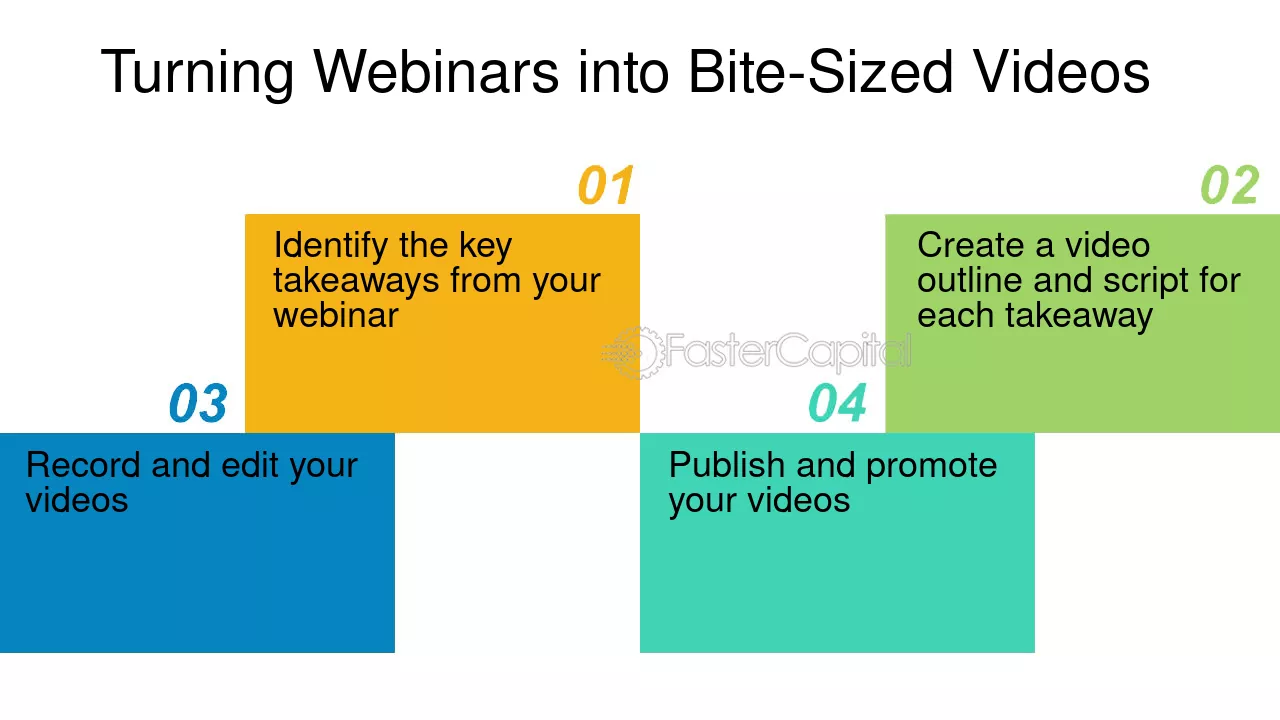 Turning Webinars into Bite-Sized Videos

01

Identify the key takeaways from your webinar

02

Create a video outline and script for each takeaway

03

Record and edit your videos

04

Publish and promote your videos

FasterCapital